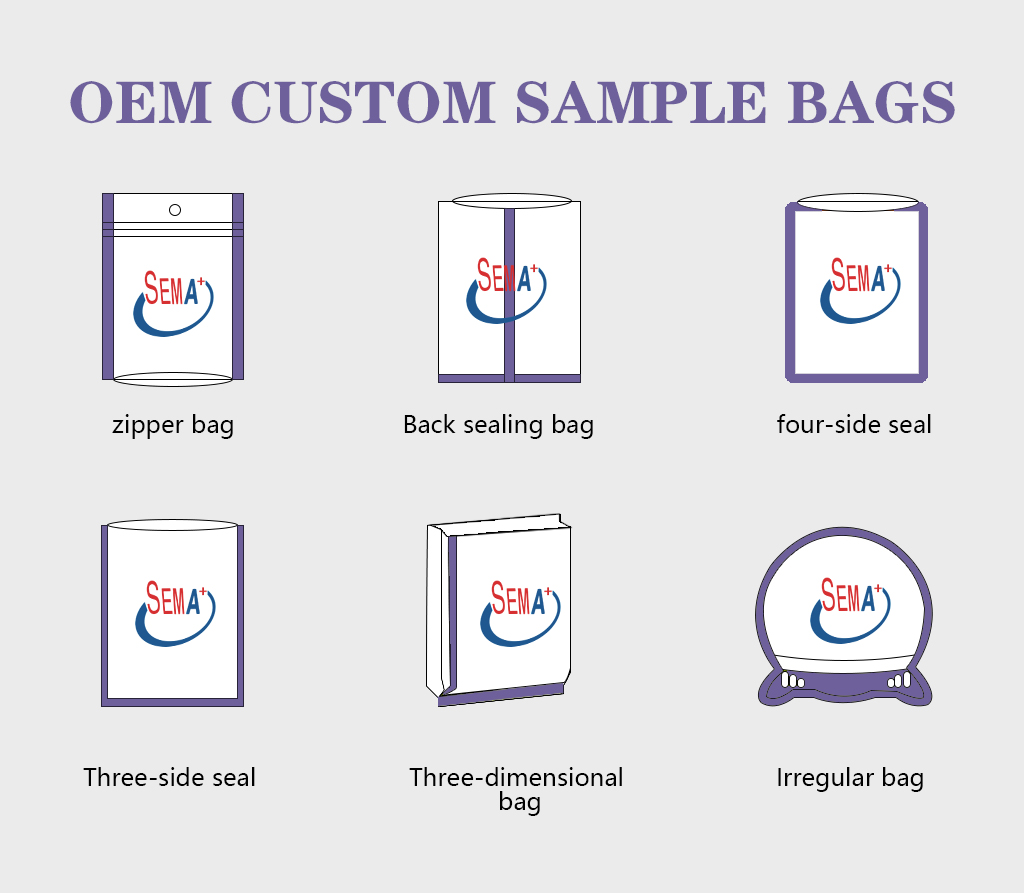 OEM CUSTOM SAMPLE BAGS

SEMA+

zipper bag

SEMA+

Back sealing bag

SEMA+

four-side seal

SEMA+

Three-side seal

SEMA+

Three-dimensional bag

SEMA+

Irregular bag